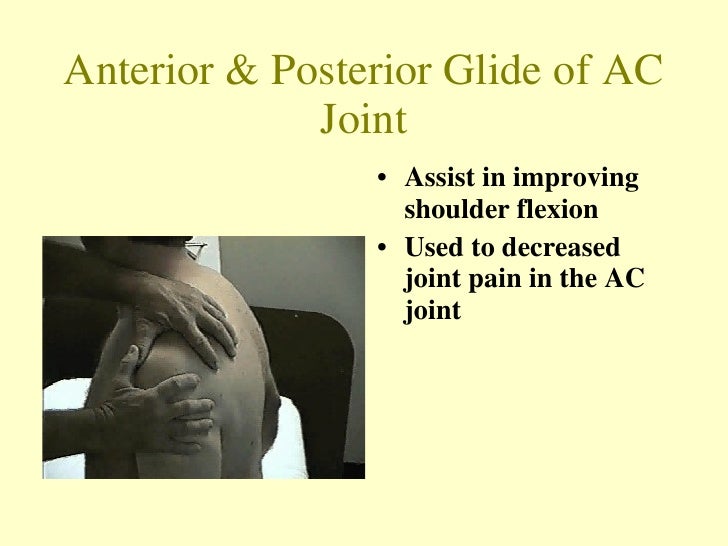 Anterior & Posterior Glide of AC Joint

• Assist in improving shoulder flexion
• Used to decreased joint pain in the AC joint